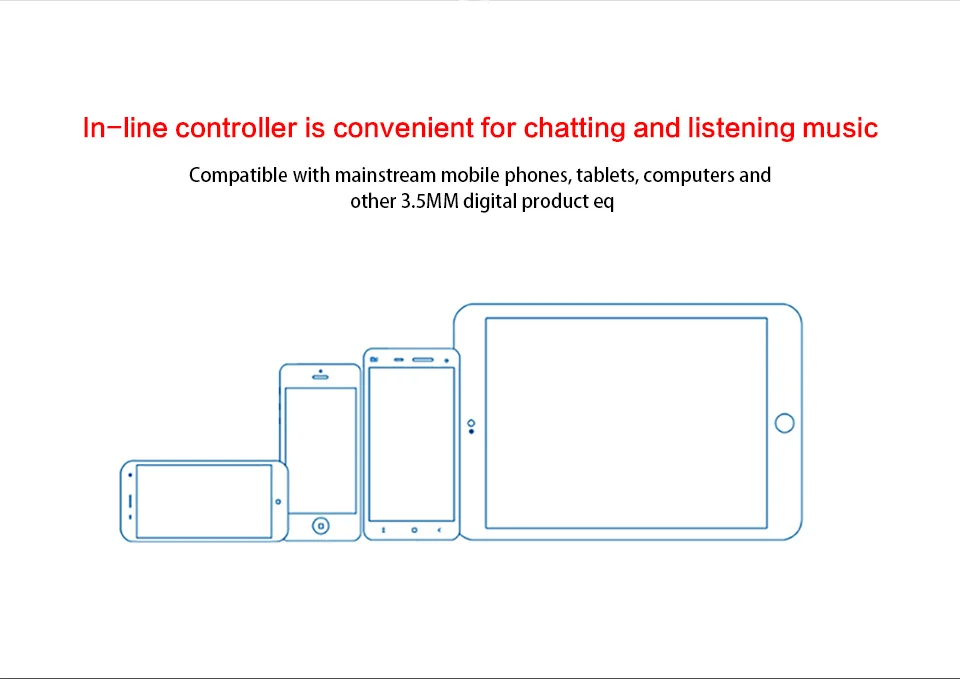 In-line controller is convenient for chatting and listening music

Compatible with mainstream mobile phones, tablets, computers and other 3.5MM digital product eq